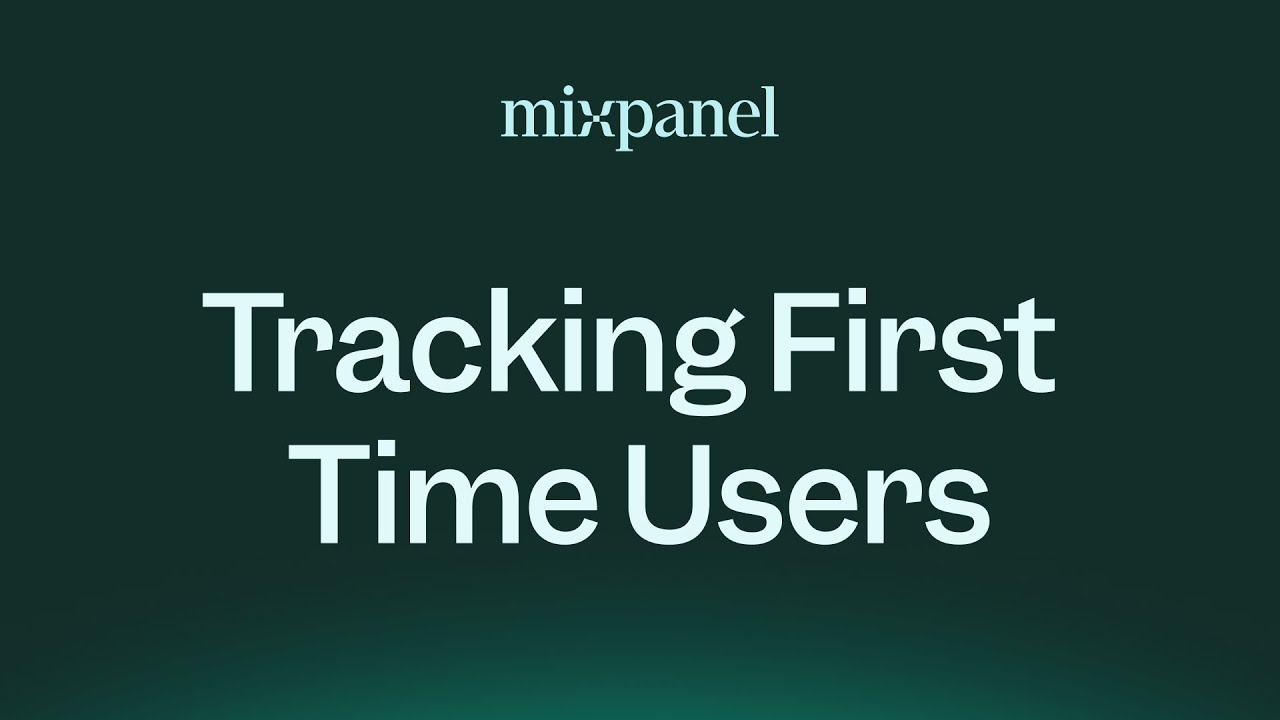 mixpanel

Tracking First Time Users